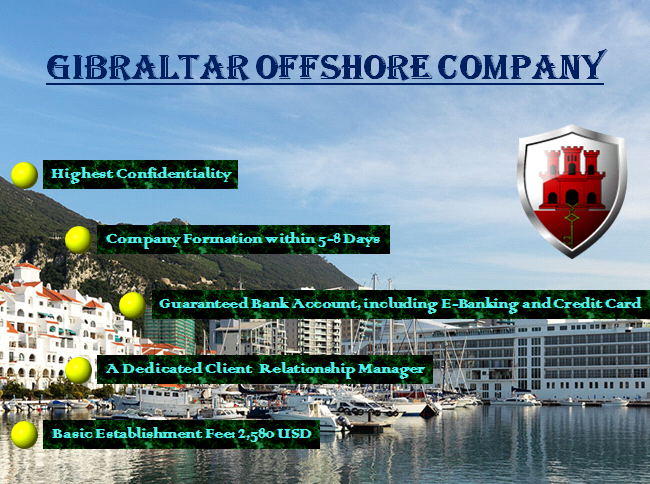 GIBRALTAR OFFSHORE COMPANY

Highest Confidentiality

Company Formation within 5-8 Days

Guaranteed Bank Account, including E-Banking and Credit Card

A Dedicated Client Relationship Manager

Basic Establishment Fee: 2,580 USD